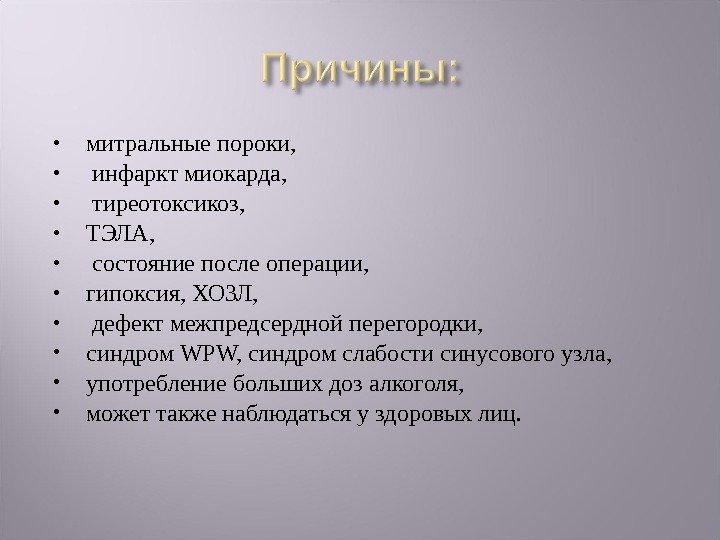 Причины:

• митральные пороки,
• инфаркт миокарда,
• тиреотоксикоз,
• ТЭЛА,
• состояние после операции,
• гипоксия, ХОЗЛ,
• дефект межпредсердной перегородки,
• синдром WPW, синдром слабости синусового узла,
• употребление больших доз алкоголя,
• может также наблюдаться у здоровых лиц.